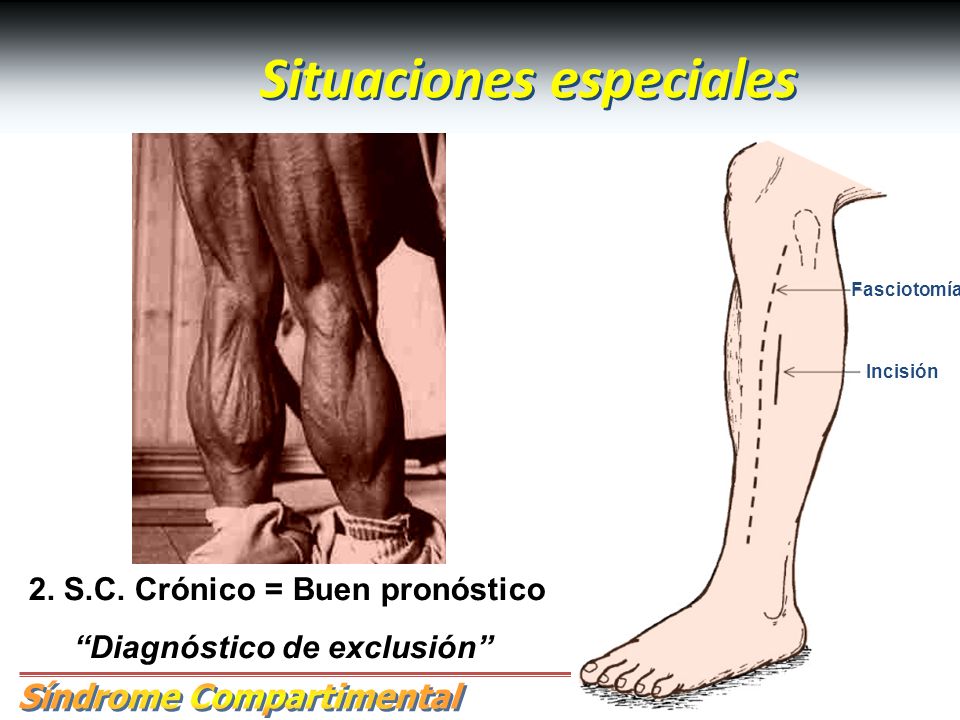 Situaciones especiales

Fasciotomía

Incisión

2. S.C. Crónico = Buen pronóstico

“Diagnóstico de exclusión”

Síndrome Compartimental